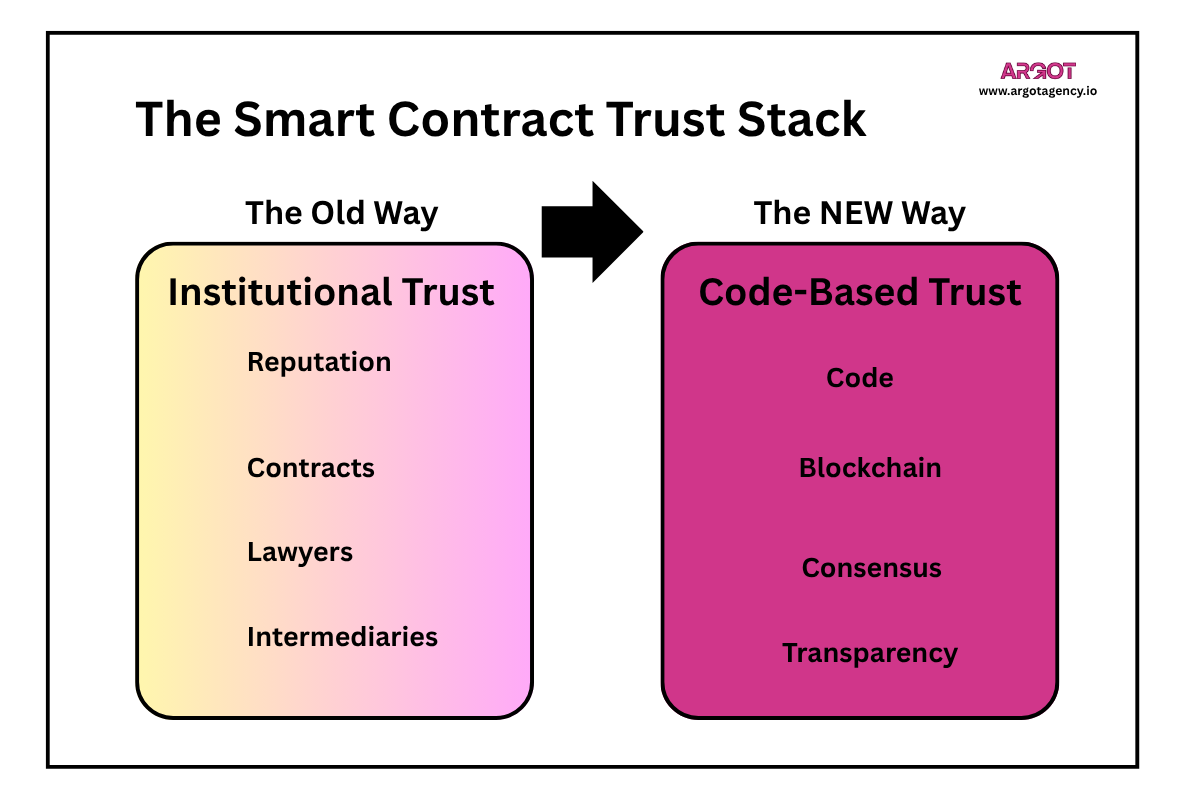 ARGOT
www.argotagency.io

The Smart Contract Trust Stack

The Old Way

Institutional Trust

Reputation

Contracts

Lawyers

Intermediaries

The NEW Way

Code-Based Trust

Code

Blockchain

Consensus

Transparency